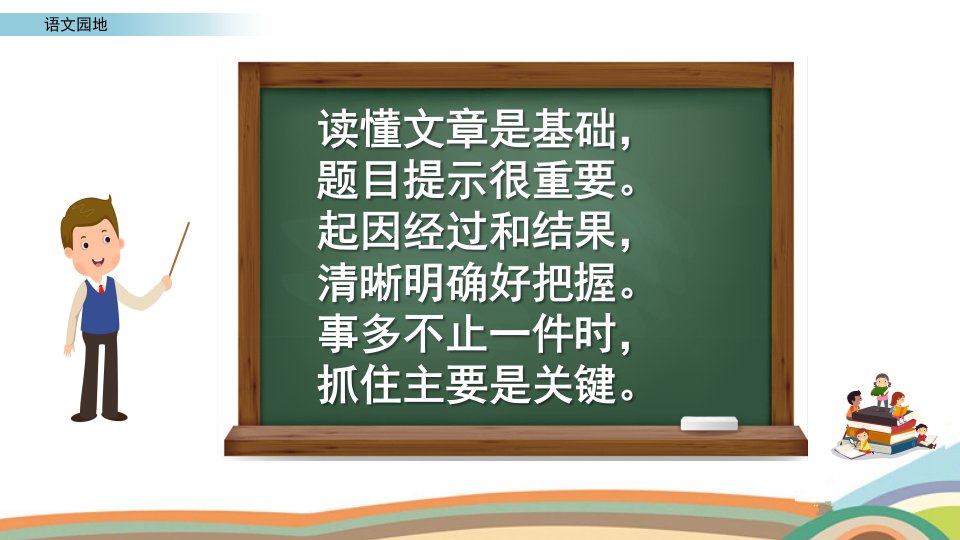 语文园地

读懂文章是基础，
题目提示很重要。
起因经过和结果，
清晰明确好把握。
事多不止一件时，
抓住主要是关键。